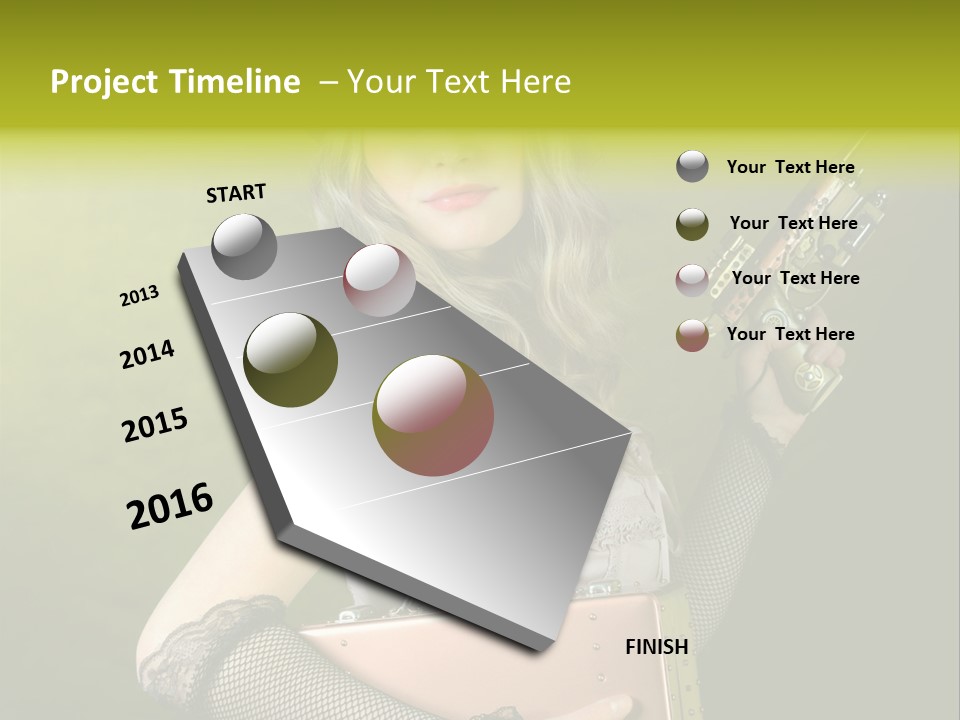 Project Timeline – Your Text Here

START

2013

2014

2015

2016

FINISH

Your Text Here

Your Text Here

Your Text Here

Your Text Here